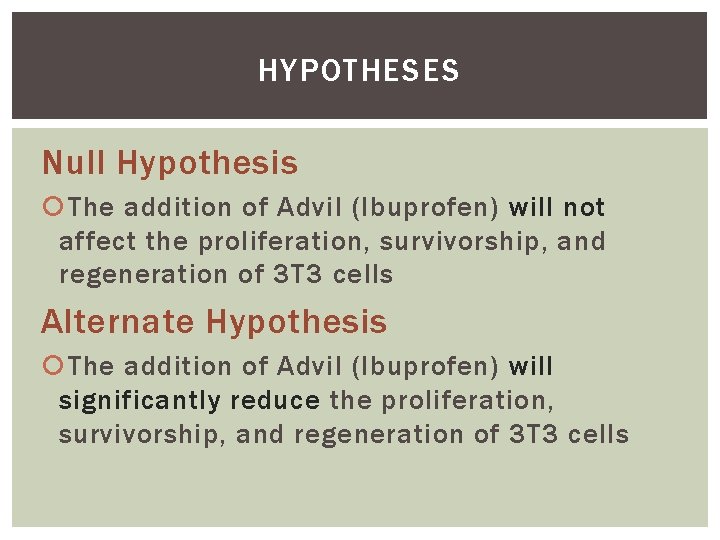 HYPOTHESES

Null Hypothesis

The addition of Advil (Ibuprofen) will not affect the proliferation, survivorship, and regeneration of 3T3 cells

Alternate Hypothesis

The addition of Advil (Ibuprofen) will significantly reduce the proliferation, survivorship, and regeneration of 3T3 cells